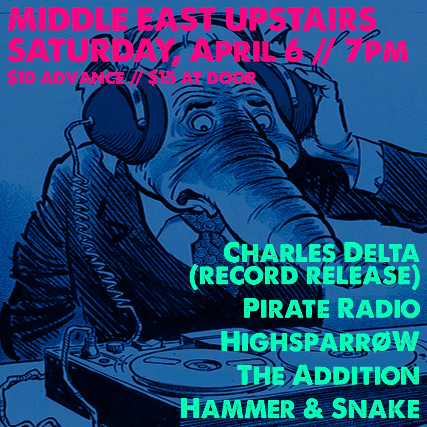 MIDDLE EAST UPSTAIRS
SATURDAY, APRIL 6 // 7PM
$10 ADVANCE // $15 AT DOOR

CHARLES DELTA
(RECORD RELEASE)
PIRATE RADIO
HIGHSPARRØW
THE ADDITION
HAMMER & SNAKE